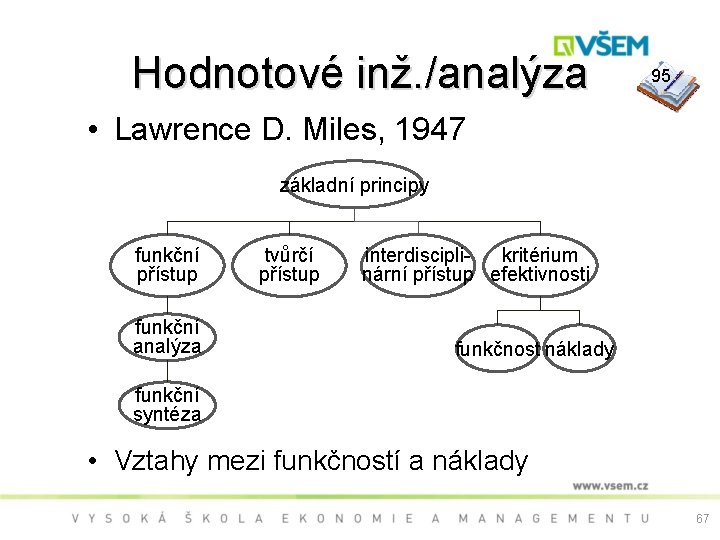 VŠEM

Hodnotové inž./analýza

95

• Lawrence D. Miles, 1947

základní principy

funkční přístup

tvůrčí přístup

interdisciplinární přístup

kritérium efektivnosti

funkční analýza

funkční syntéza

funkčnost

náklady

• Vztahy mezi funkčností a náklady

www.vsem.cz

VYSOKÁ ŠKOLA EKONOMIE A MANAGEMENTU

67